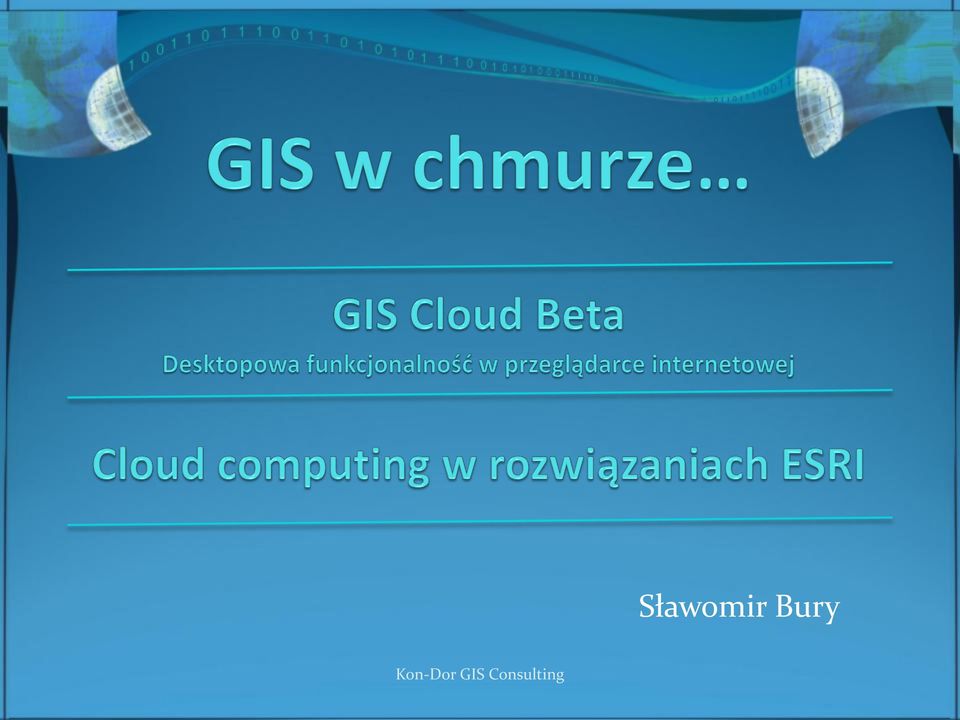 GIS w chmurze…

GIS Cloud Beta

Desktopowa funkcjonalność w przeglądarce internetowej

Cloud computing w rozwiązaniach ESRI

Sławomir Bury

Kon-Dor GIS Consulting